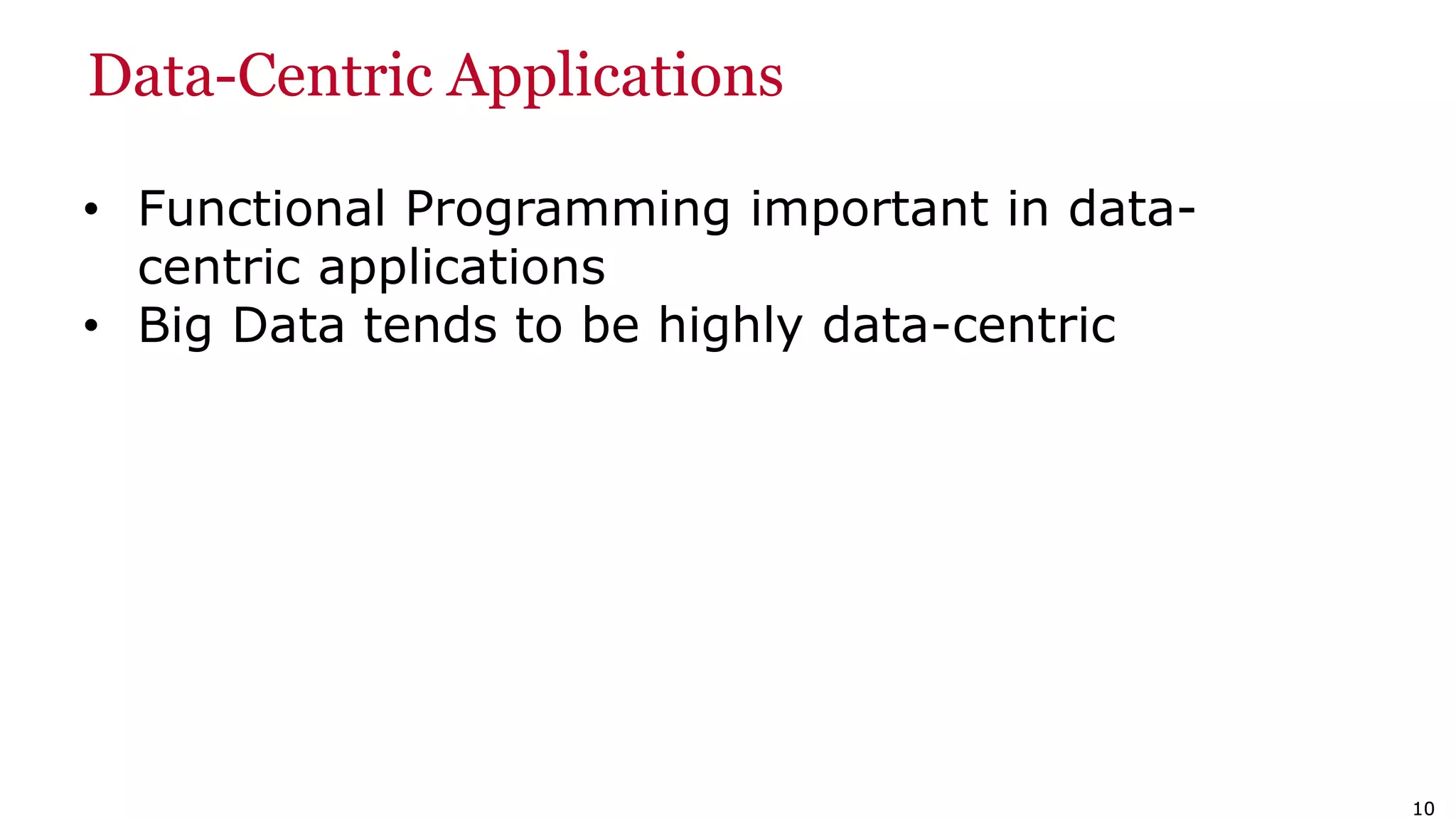 Data-Centric Applications

• Functional Programming important in data-centric applications
• Big Data tends to be highly data-centric

10